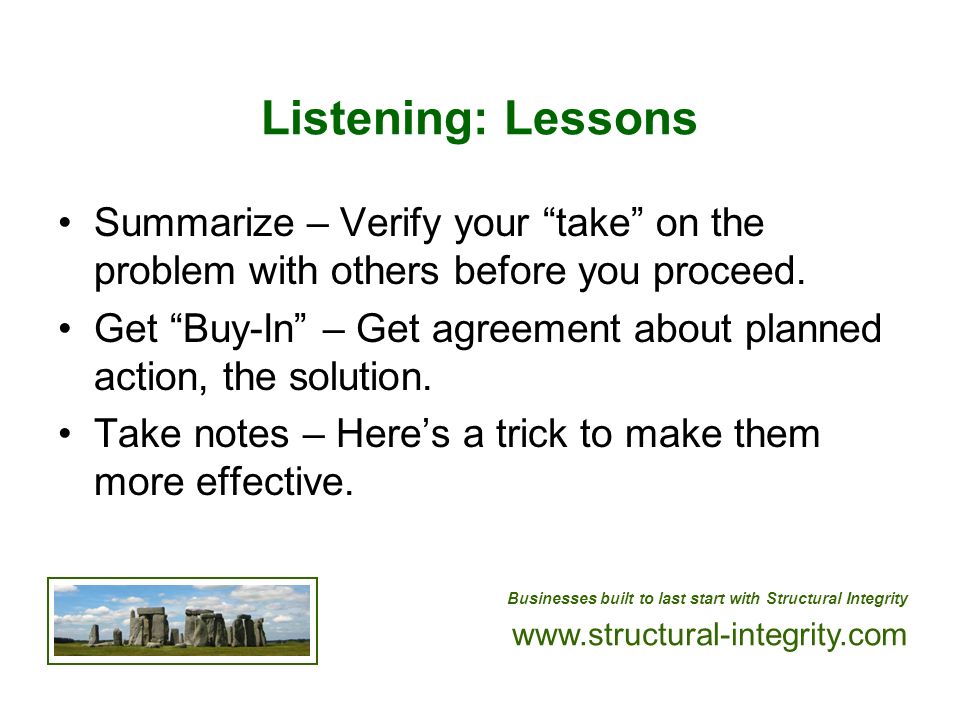 Listening: Lessons

• Summarize – Verify your “take” on the problem with others before you proceed.
• Get “Buy-In” – Get agreement about planned action, the solution.
• Take notes – Here’s a trick to make them more effective.

Businesses built to last start with Structural Integrity
www.structural-integrity.com